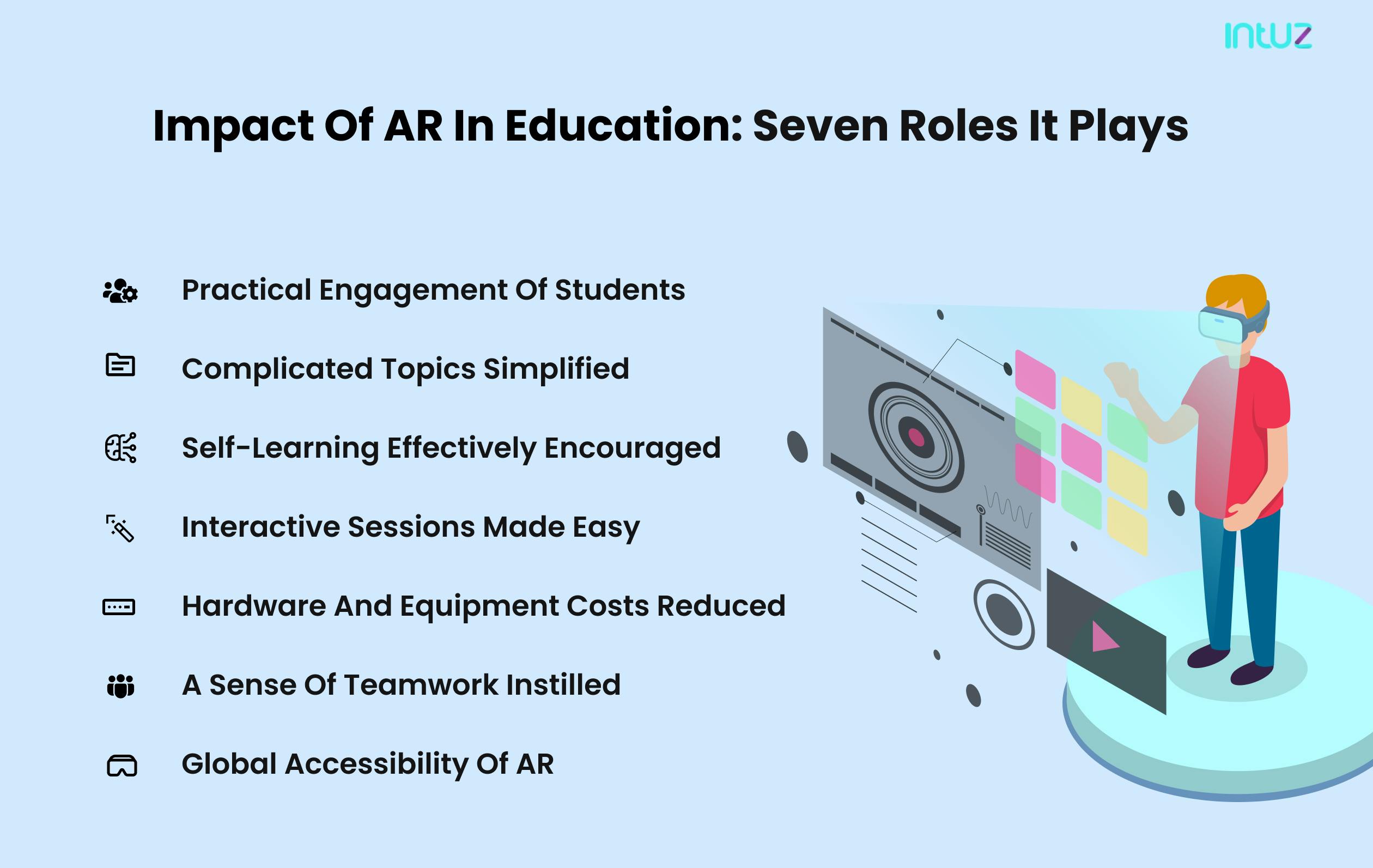 intuz

Impact Of AR In Education: Seven Roles It Plays

Practical Engagement Of Students

Complicated Topics Simplified

Self-Learning Effectively Encouraged

Interactive Sessions Made Easy

Hardware And Equipment Costs Reduced

A Sense Of Teamwork Instilled

Global Accessibility Of AR